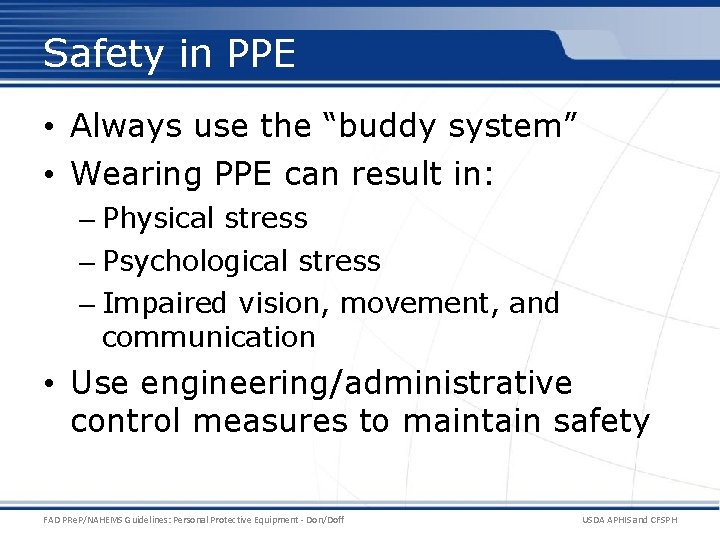 Safety in PPE

• Always use the “buddy system”
• Wearing PPE can result in:
– Physical stress
– Psychological stress
– Impaired vision, movement, and communication
• Use engineering/administrative control measures to maintain safety

FAD PReP/NAHEMS Guidelines: Personal Protective Equipment - Don/Doff

USDA APHIS and CFSPH